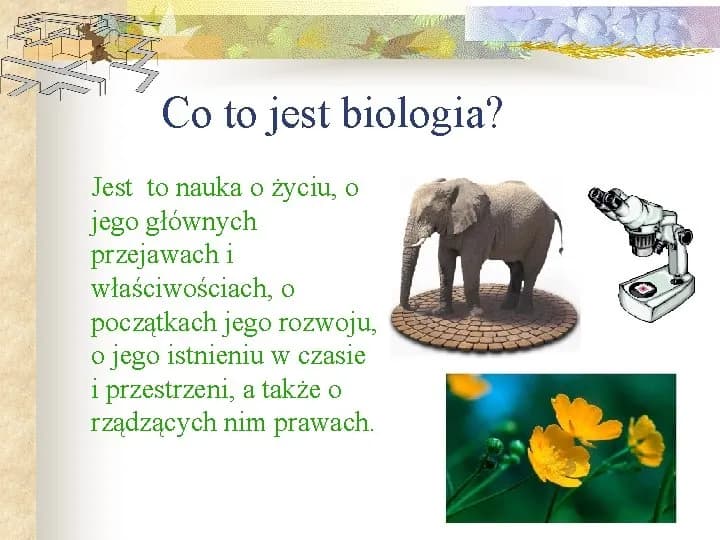 Co to jest biologia?

Jest to nauka o życiu, o jego głównych przejawach i właściwościach, o początkach jego rozwoju, o jego istnieniu w czasie i przestrzeni, a także o rządzących nim prawach.